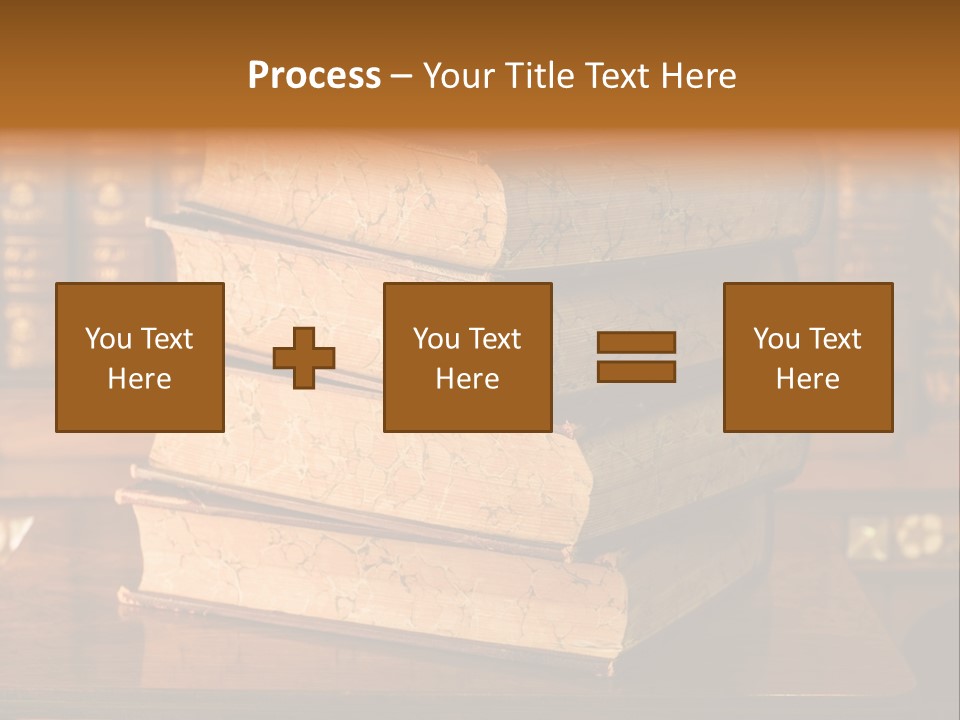 Process – Your Title Text Here

You Text Here

You Text Here

You Text Here